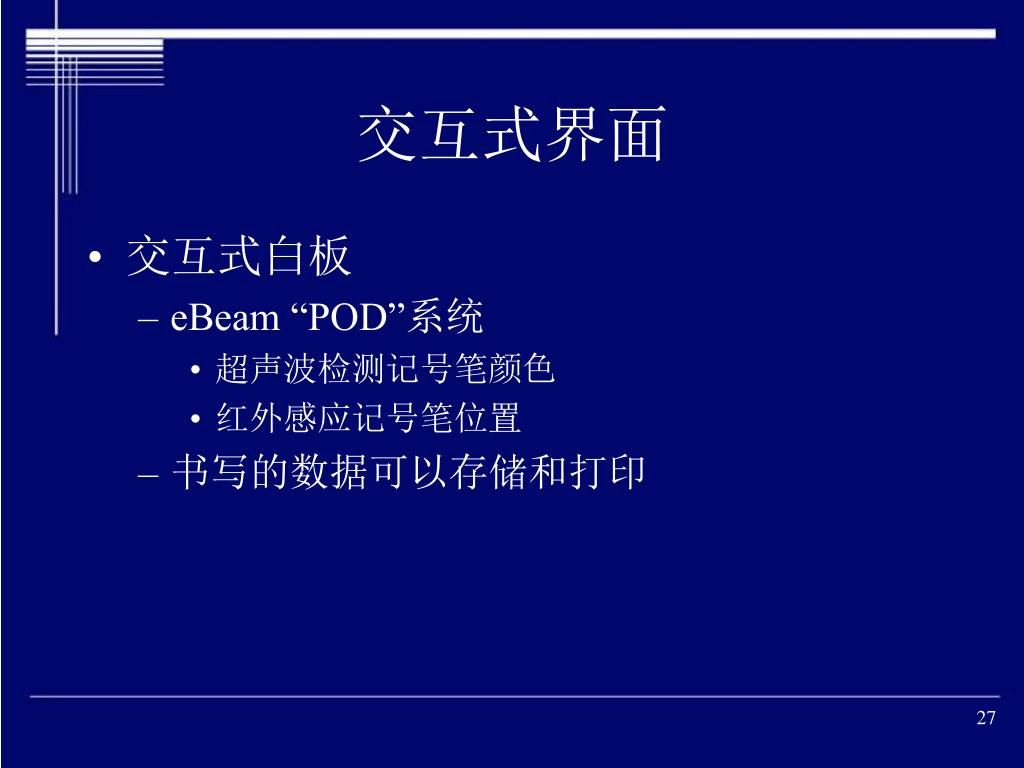 交互式界面

• 交互式白板
  – eBeam “POD”系统
    • 超声波检测记号笔颜色
    • 红外感应记号笔位置
  – 书写的数据可以存储和打印

27